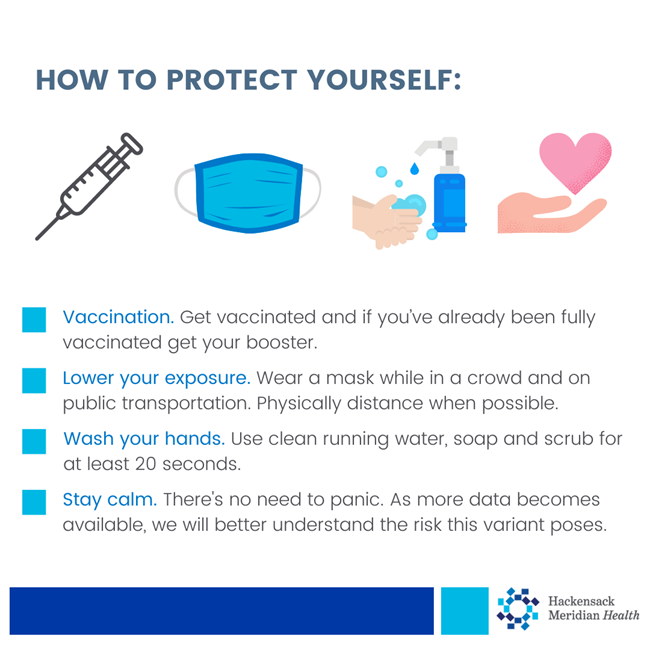 HOW TO PROTECT YOURSELF:

Vaccination. Get vaccinated and if you've already been fully vaccinated get your booster.

Lower your exposure. Wear a mask while in a crowd and on public transportation. Physically distance when possible.

Wash your hands. Use clean running water, soap and scrub for at least 20 seconds.

Stay calm. There's no need to panic. As more data becomes available, we will better understand the risk this variant poses.

Hackensack Meridian Health